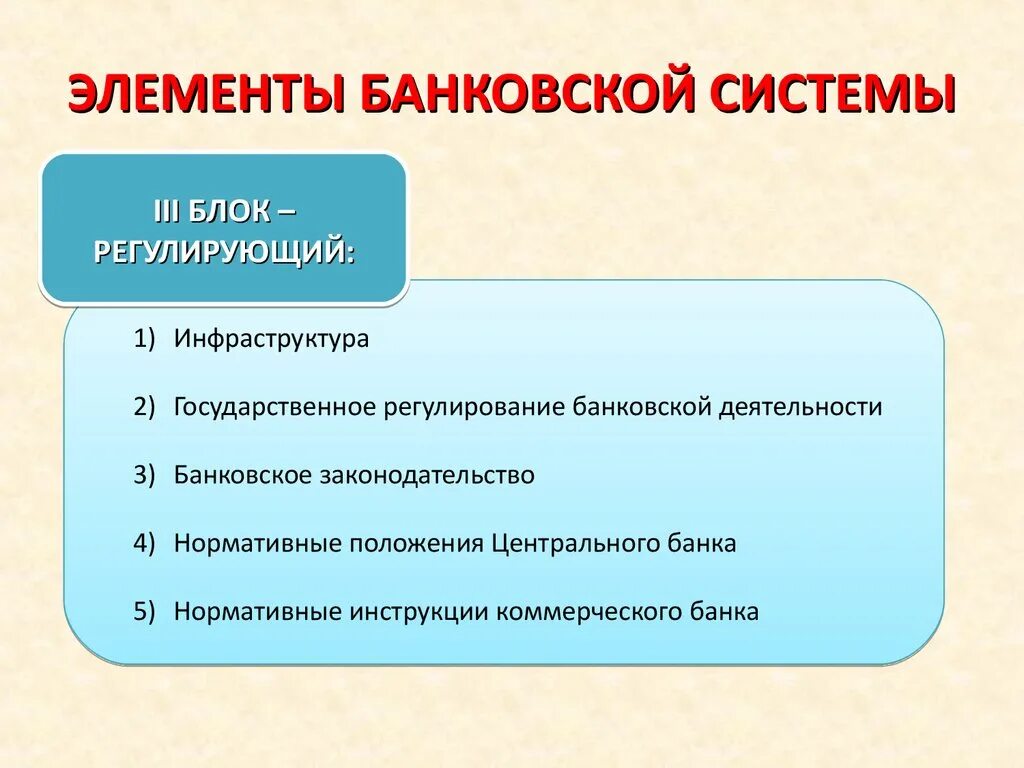 ЭЛЕМЕНТЫ БАНКОВСКОЙ СИСТЕМЫ

III БЛОК – РЕГУЛИРУЮЩИЙ:

1) Инфраструктура
2) Государственное регулирование банковской деятельности
3) Банковское законодательство
4) Нормативные положения Центрального банка
5) Нормативные инструкции коммерческого банка